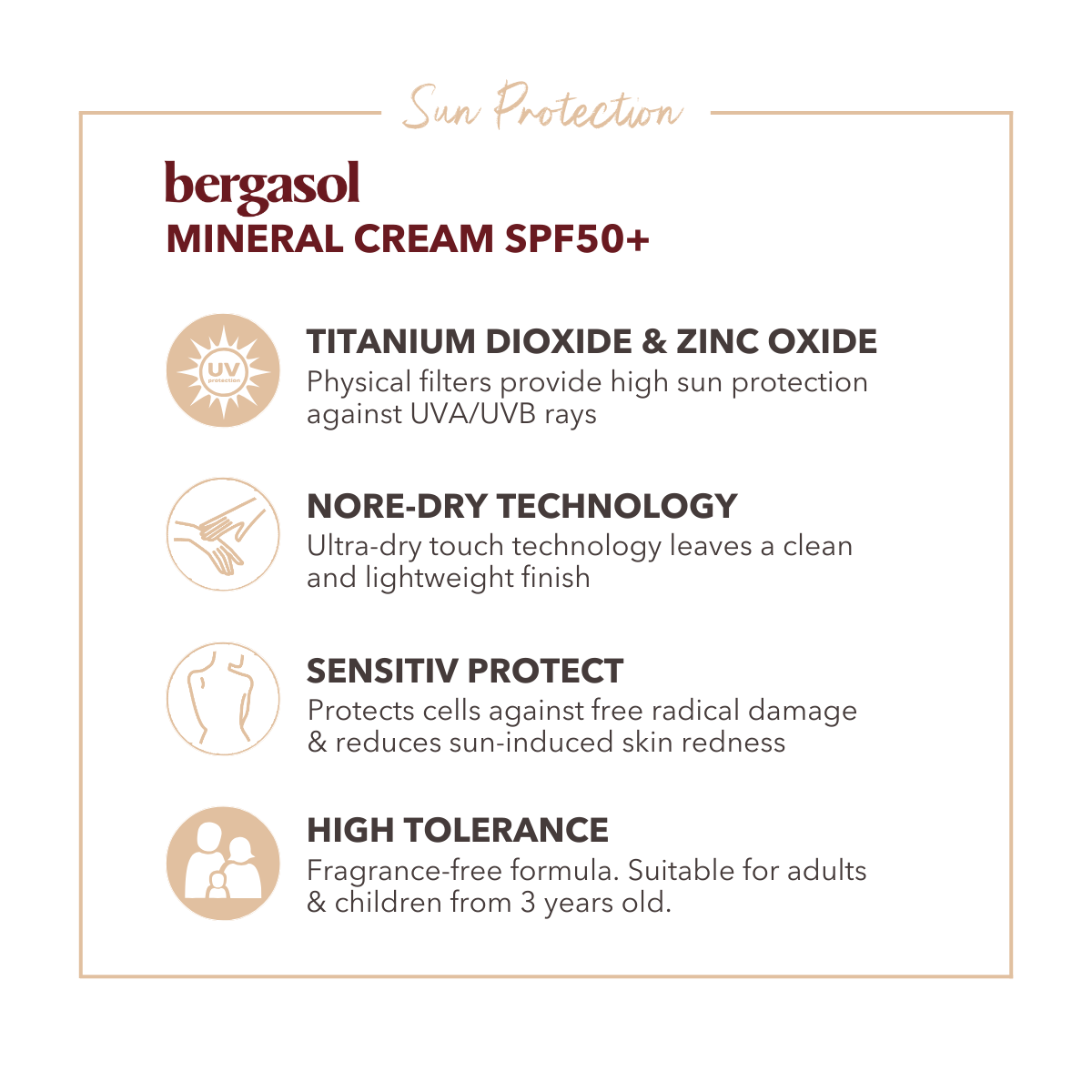 Sun Protection

bergasol
MINERAL CREAM SPF50+

UV protection

TITANIUM DIOXIDE & ZINC OXIDE
Physical filters provide high sun protection against UVA/UVB rays

NORE-DRY TECHNOLOGY
Ultra-dry touch technology leaves a clean and lightweight finish

SENSITIV PROTECT
Protects cells against free radical damage & reduces sun-induced skin redness

HIGH TOLERANCE
Fragrance-free formula. Suitable for adults & children from 3 years old.